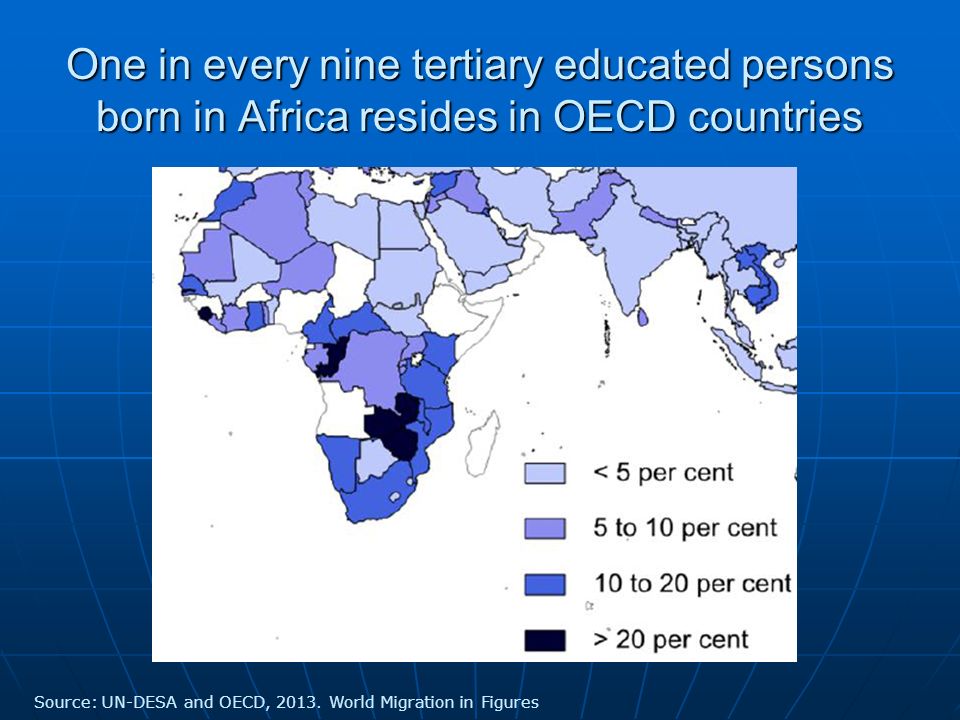 One in every nine tertiary educated persons born in Africa resides in OECD countries

< 5 per cent

5 to 10 per cent

10 to 20 per cent

> 20 per cent

Source: UN-DESA and OECD, 2013. World Migration in Figures